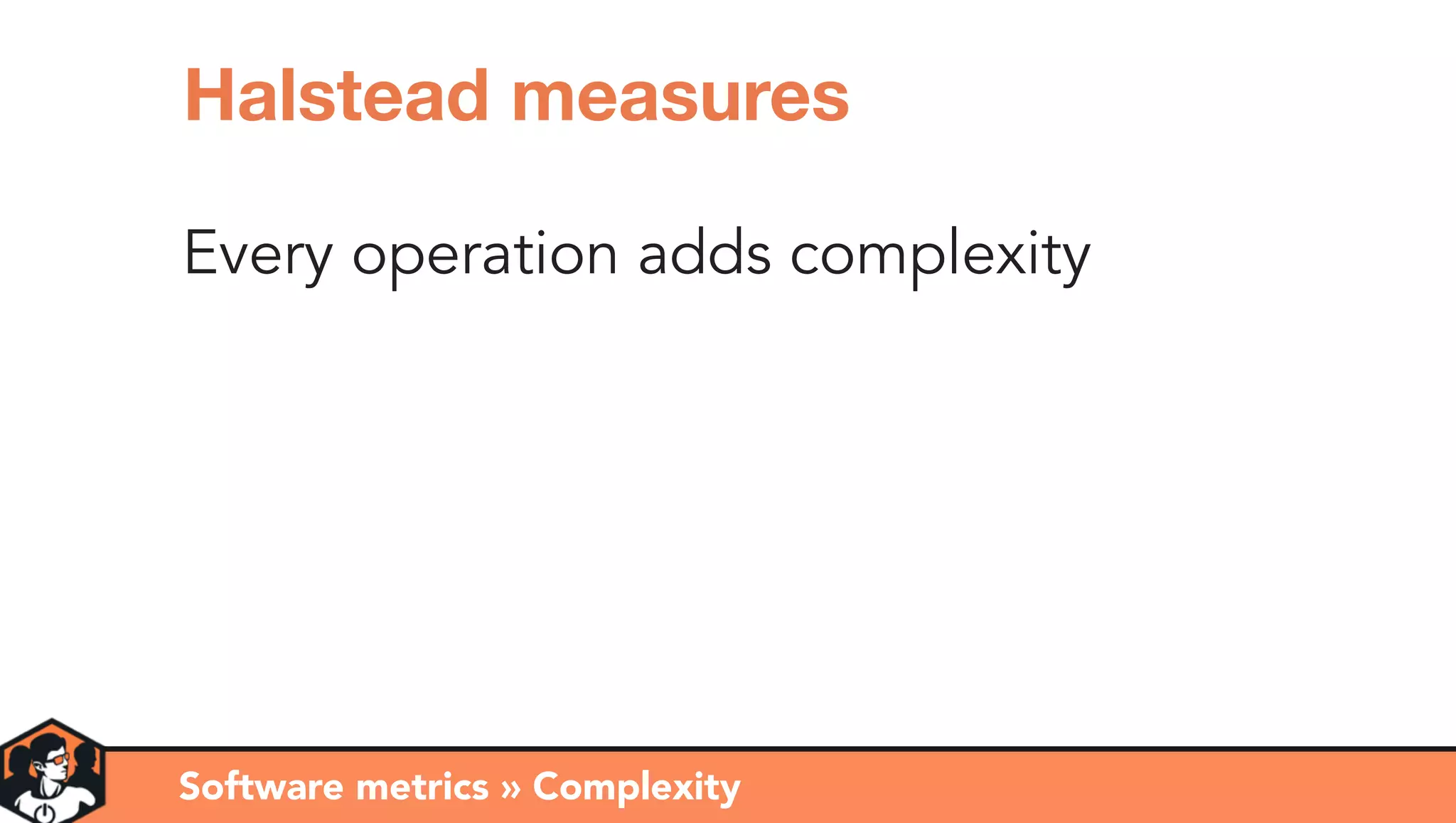 Halstead measures

Every operation adds complexity

Software metrics » Complexity